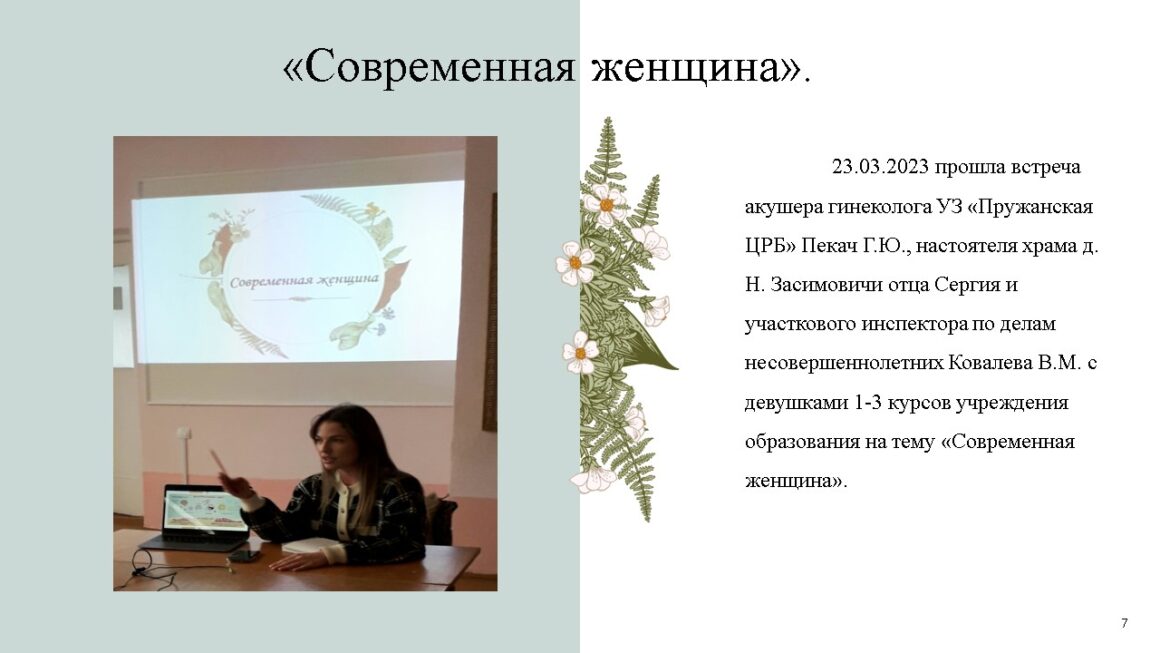 «Современная женщина».

Современная женщина

23.03.2023 прошла встреча акушера гинеколога УЗ «Пружанская ЦРБ» Пекач Г.Ю., настоятеля храма д. Н. Засимовичи отца Сергия и участкового инспектора по делам несовершеннолетних Ковалева В.М. с девушками 1-3 курсов учреждения образования на тему «Современная женщина».

7